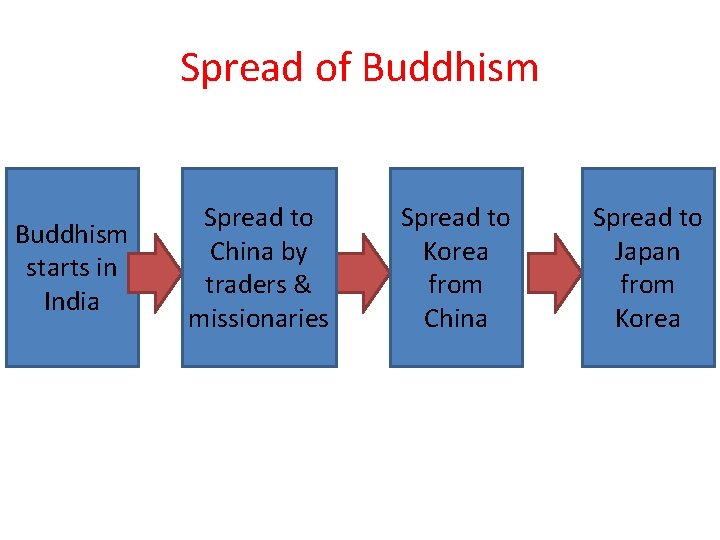 Spread of Buddhism

Buddhism starts in India

Spread to China by traders & missionaries

Spread to Korea from China

Spread to Japan from Korea